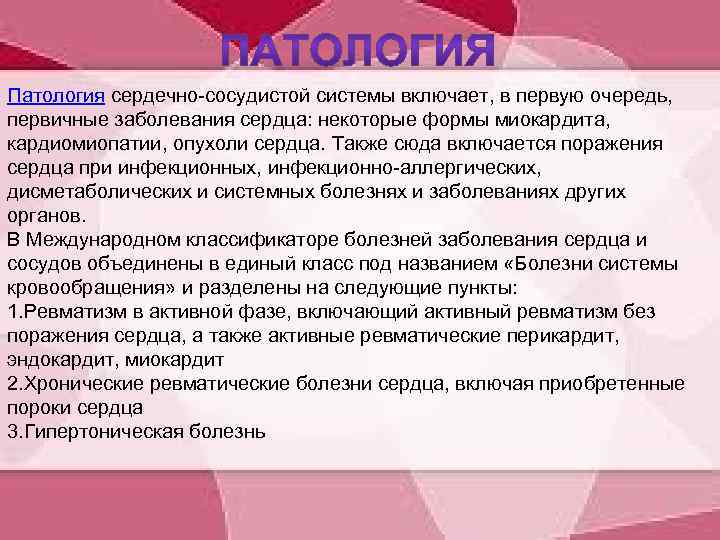 ПАТОЛОГИЯ

Патология сердечно-сосудистой системы включает, в первую очередь, первичные заболевания сердца: некоторые формы миокардита, кардиомиопатии, опухоли сердца. Также сюда включается поражения сердца при инфекционных, инфекционно-аллергических, дисметаболических и системных болезнях и заболеваниях других органов.
В Международном классификаторе болезней заболевания сердца и сосудов объединены в единый класс под названием «Болезни системы кровообращения» и разделены на следующие пункты:
1.Ревматизм в активной фазе, включающий активный ревматизм без поражения сердца, а также активные ревматические перикардит, эндокардит, миокардит
2.Хронические ревматические болезни сердца, включая приобретенные пороки сердца
3.Гипертоническая болезнь